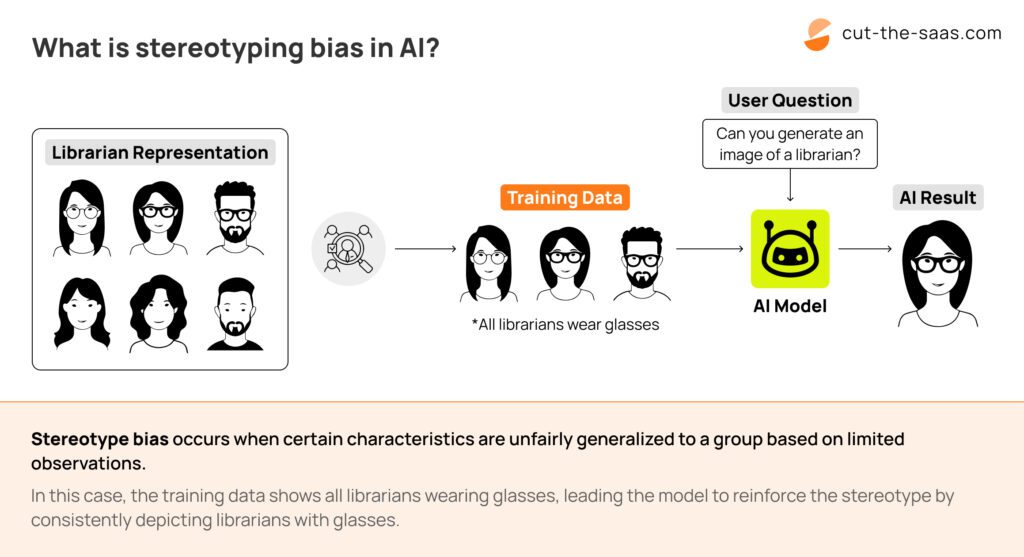 What is stereotyping bias in AI?

cut-the-saas.com

Librarian Representation

Training Data

*All librarians wear glasses

User Question

Can you generate an image of a librarian?

AI Model

AI Result

Stereotype bias occurs when certain characteristics are unfairly generalized to a group based on limited observations.

In this case, the training data shows all librarians wearing glasses, leading the model to reinforce the stereotype by consistently depicting librarians with glasses.